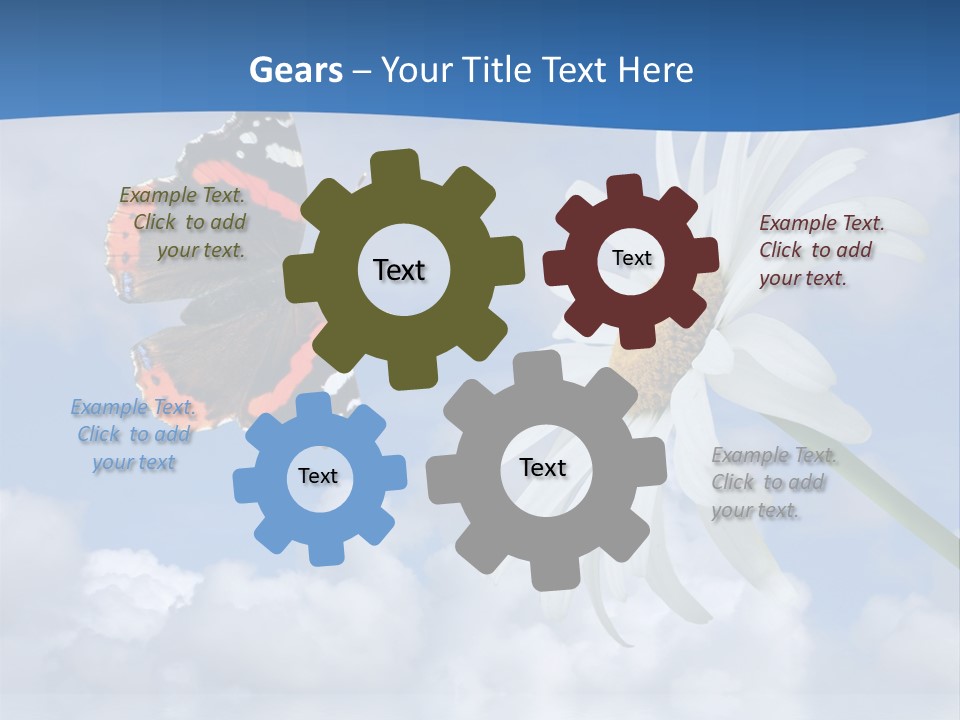 Gears – Your Title Text Here

Example Text. Click to add your text.

Text

Text

Example Text. Click to add your text.

Example Text. Click to add your text

Text

Text

Example Text. Click to add your text.